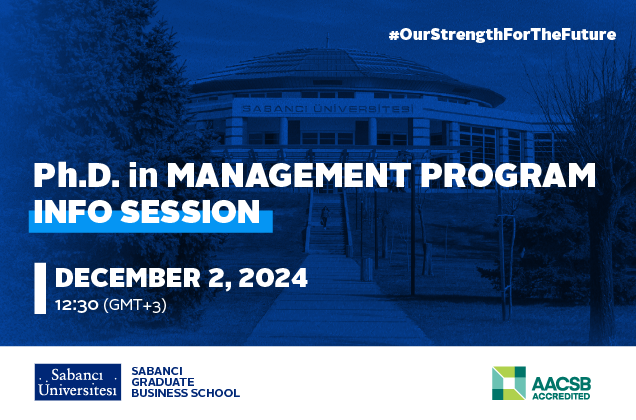 #OurStrengthForTheFuture

SABANCI ÜNİVERSİTESİ

Ph.D. in MANAGEMENT PROGRAM
INFO SESSION

DECEMBER 2, 2024
12:30 (GMT+3)

Sabancı Üniversitesi

SABANCI GRADUATE BUSINESS SCHOOL

AACSB ACCREDITED